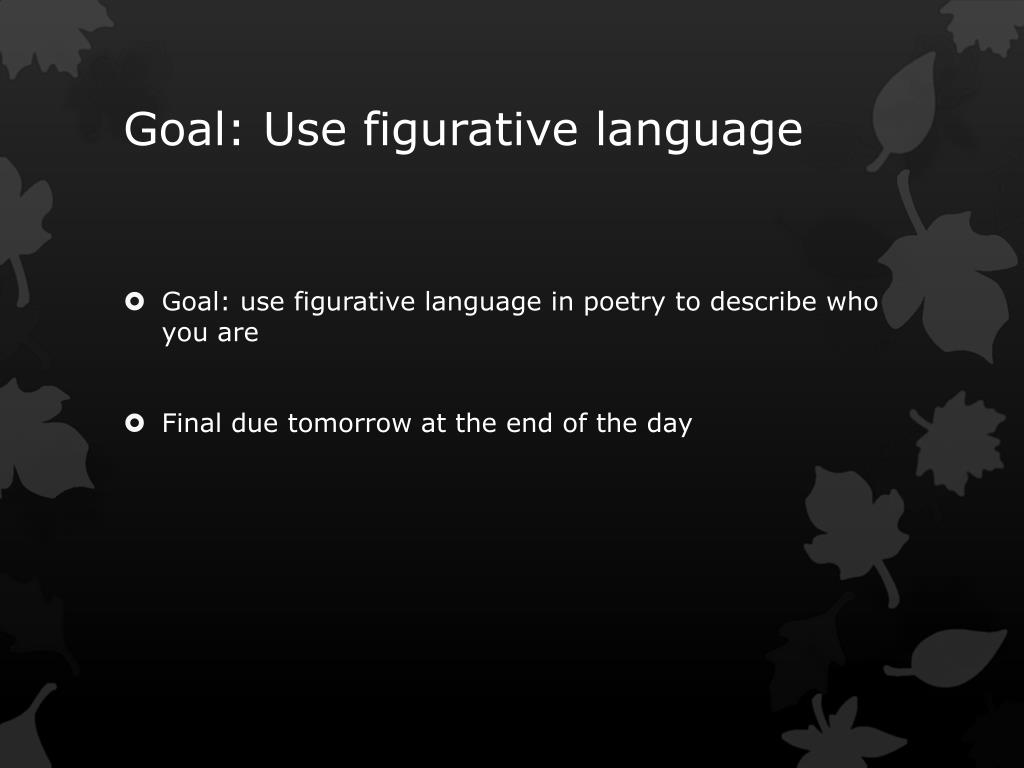 Goal: Use figurative language

Goal: use figurative language in poetry to describe who you are

Final due tomorrow at the end of the day